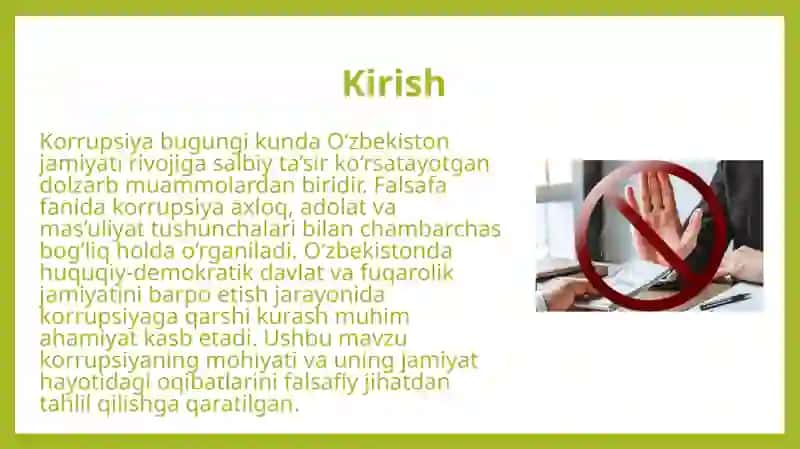 Kirish

Korrupsiya bugungi kunda O‘zbekiston jamiyati rivojiga salbiy ta’sir ko‘rsatayotgan dolzarb muammolardan biridir. Falsafa fanida korrupsiya axloq, adolat va mas’uliyat tushunchalari bilan chambarchas bog‘liq holda o‘rganiladi. O‘zbekistonda huquqiy-demokratik davlat va fuqarolik jamiyatini barpo etish jarayonida korrupsiyaga qarshi kurash muhim ahamiyat kasb etadi. Ushbu mavzu korrupsiyaning mohiyati va uning jamiyat hayotidagi oqibatlarini falsafiy jihatdan tahlil qilishga qaratilgan.